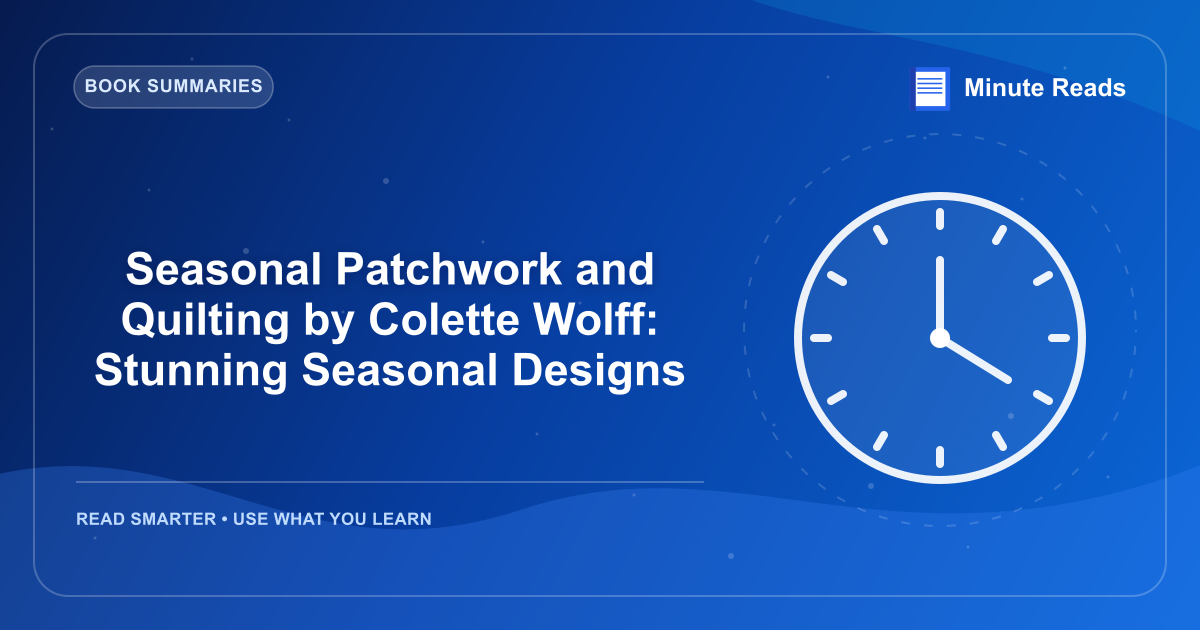 BOOK SUMMARIES

Minute Reads

Seasonal Patchwork and Quilting by Colette Wolff: Stunning Seasonal Designs

READ SMARTER • USE WHAT YOU LEARN